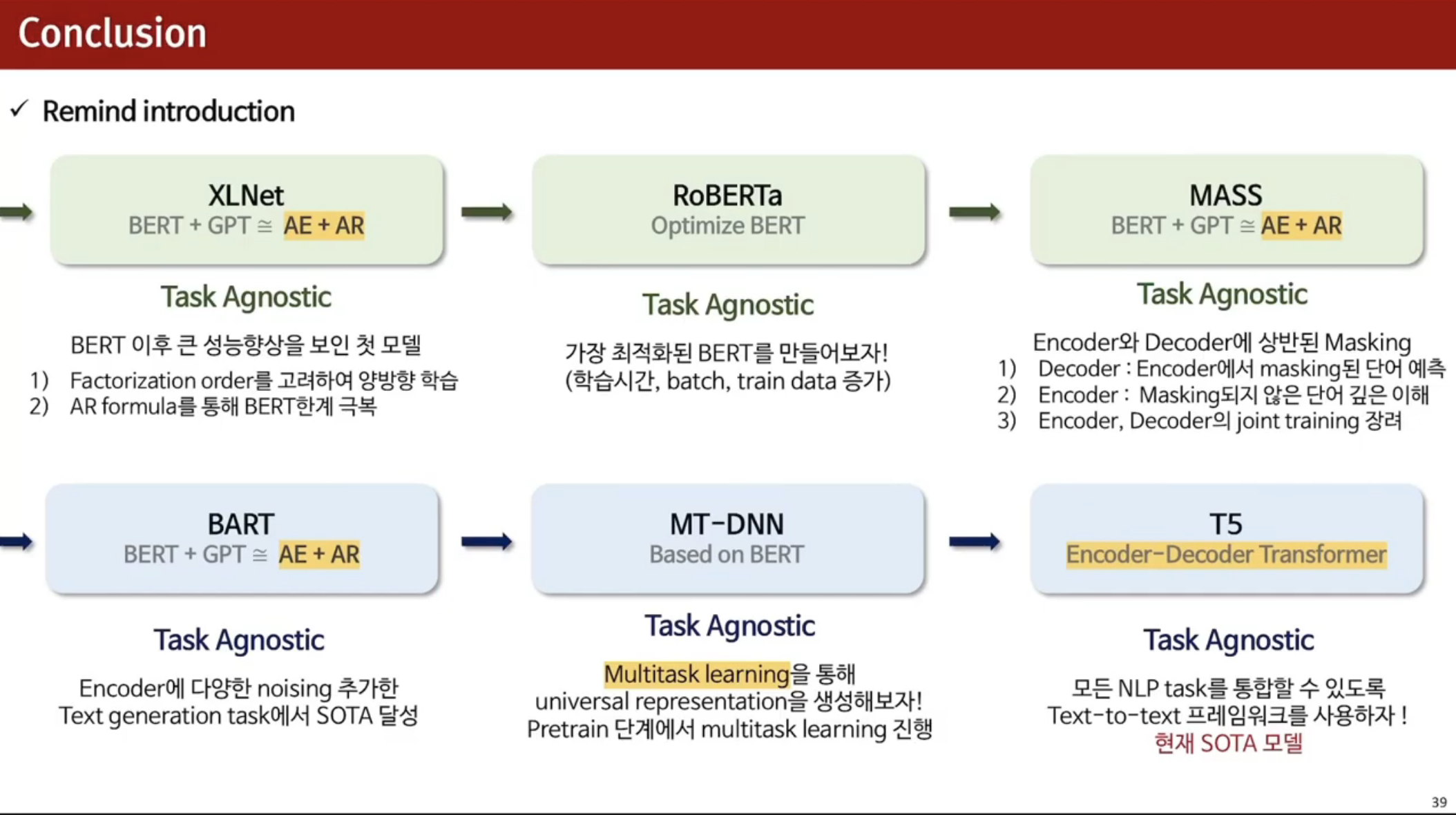 Conclusion

✓ Remind introduction

XLNet
BERT + GPT ≅ AE + AR

Task Agnostic

BERT 이후 큰 성능향상을 보인 첫 모델
1) Factorization order를 고려하여 양방향 학습
2) AR formula를 통해 BERT한계 극복

RoBERTa
Optimize BERT

Task Agnostic

가장 최적화된 BERT를 만들어보자!
(학습시간, batch, train data 증가)

MASS
BERT + GPT ≅ AE + AR

Task Agnostic

Encoder와 Decoder에 상반된 Masking
1) Decoder : Encoder에서 masking된 단어 예측
2) Encoder : Masking되지 않은 단어 깊은 이해
3) Encoder, Decoder의 joint training 장려

BART
BERT + GPT ≅ AE + AR

Task Agnostic

Encoder에 다양한 noising 추가한
Text generation task에서 SOTA 달성

MT-DNN
Based on BERT

Task Agnostic

Multitask learning을 통해
universal representation을 생성해보자!
Pretrain 단계에서 multitask learning 진행

T5
Encoder-Decoder Transformer

Task Agnostic

모든 NLP task를 통합할 수 있도록
Text-to-text 프레임워크를 사용하자 !
현재 SOTA 모델

39